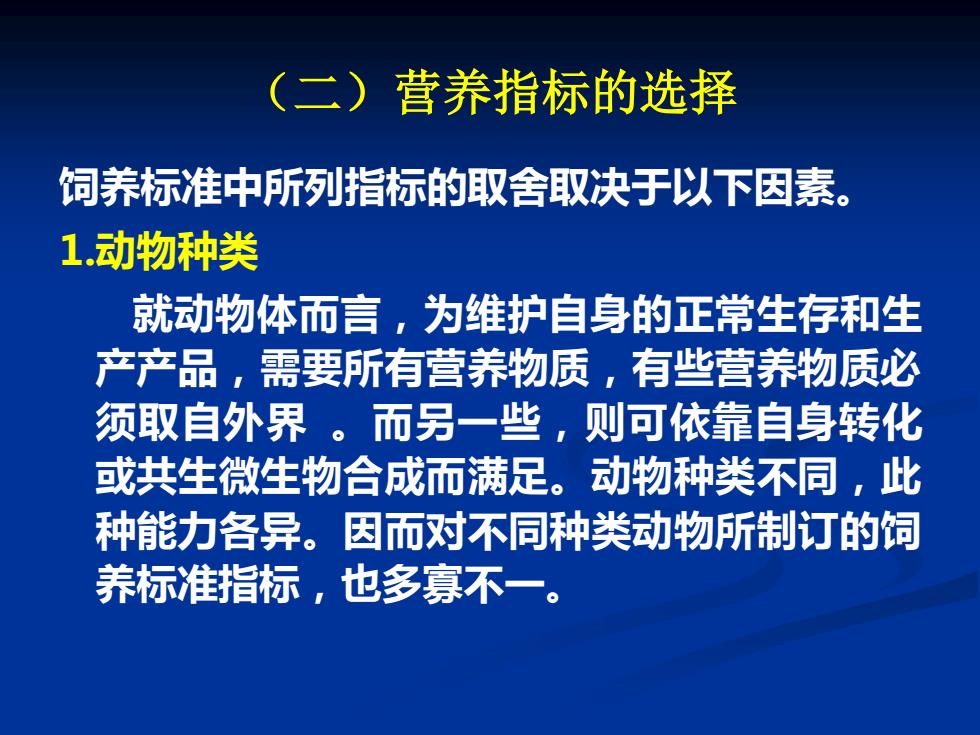 （二）营养指标的选择

饲养标准中所列指标的取舍取决于以下因素。

1.动物种类

就动物体而言，为维护自身的正常生存和生产产品，需要所有营养物质，有些营养物质必须取自外界 。而另一些，则可依靠自身转化或共生微生物合成而满足。动物种类不同，此种能力各异。因而对不同种类动物所制订的饲养标准指标，也多寡不一。